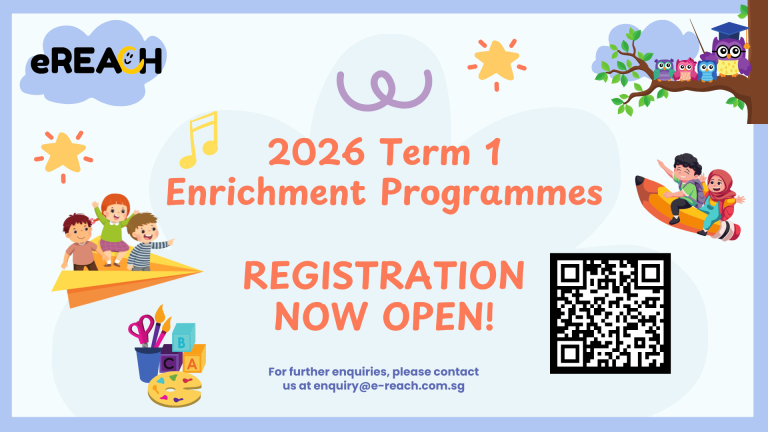 eREACH

2026 Term 1
Enrichment Programmes

REGISTRATION
NOW OPEN!

B
C A

For further enquiries, please contact us at enquiry@e-reach.com.sg